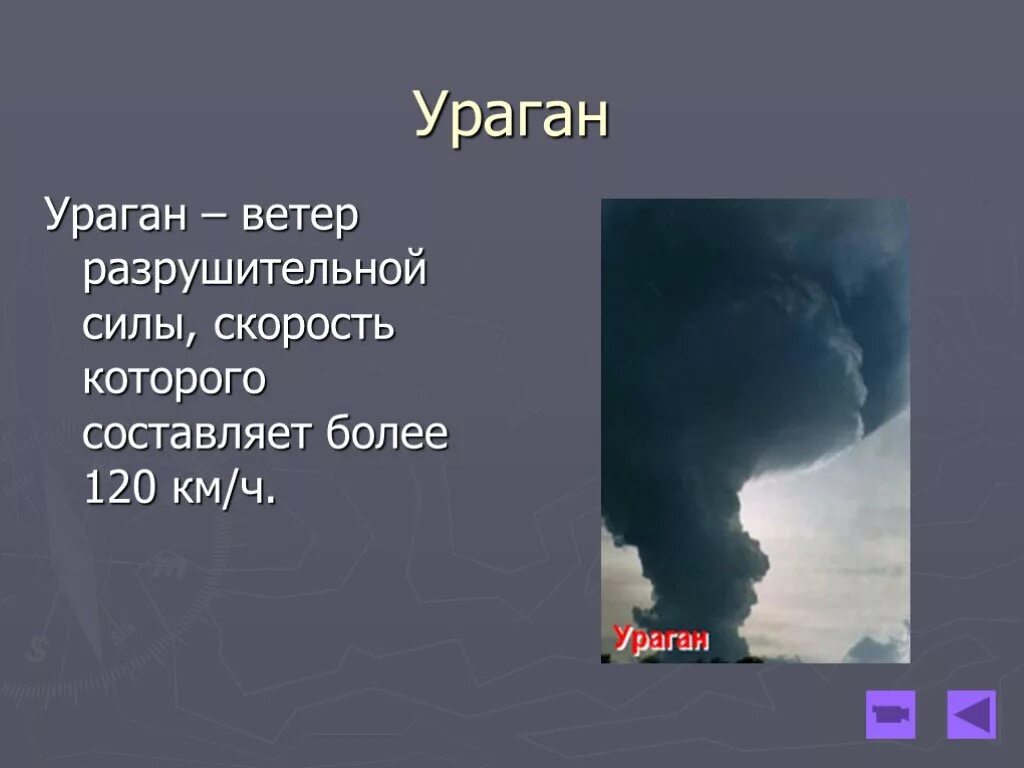 Ураган

Ураган – ветер разрушительной силы, скорость которого составляет более 120 км/ч.

Ураган